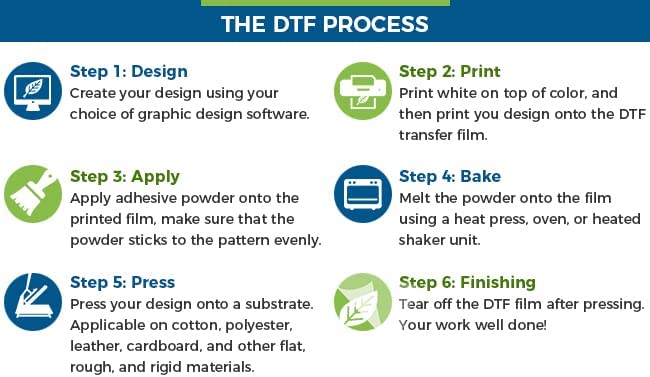 THE DTF PROCESS

Step 1: Design
Create your design using your choice of graphic design software.

Step 2: Print
Print white on top of color, and then print you design onto the DTF transfer film.

Step 3: Apply
Apply adhesive powder onto the printed film, make sure that the powder sticks to the pattern evenly.

Step 4: Bake
Melt the powder onto the film using a heat press, oven, or heated shaker unit.

Step 5: Press
Press your design onto a substrate. Applicable on cotton, polyester, leather, cardboard, and other flat, rough, and rigid materials.

Step 6: Finishing
Tear off the DTF film after pressing. Your work well done!